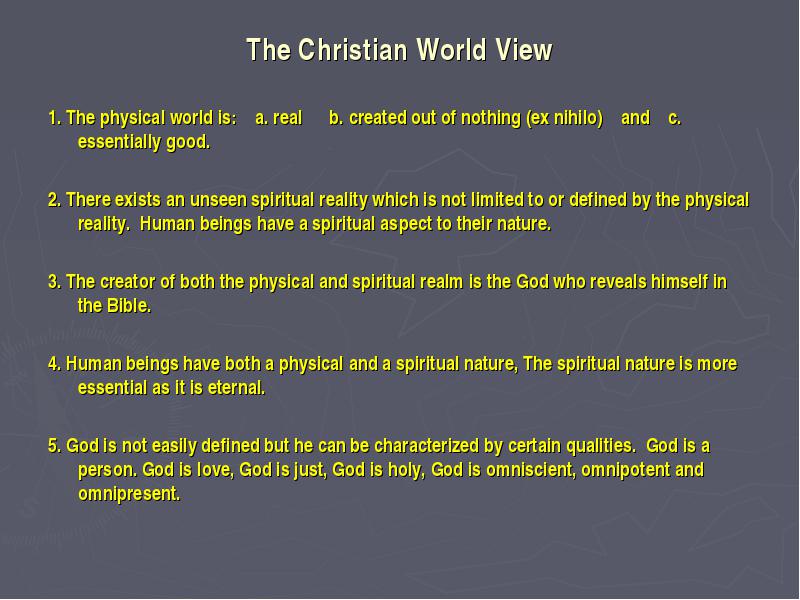 The Christian World View

1. The physical world is: a. real b. created out of nothing (ex nihilo) and c. essentially good.

2. There exists an unseen spiritual reality which is not limited to or defined by the physical reality. Human beings have a spiritual aspect to their nature.

3. The creator of both the physical and spiritual realm is the God who reveals himself in the Bible.

4. Human beings have both a physical and a spiritual nature, The spiritual nature is more essential as it is eternal.

5. God is not easily defined but he can be characterized by certain qualities. God is a person. God is love, God is just, God is holy, God is omniscient, omnipotent and omnipresent.